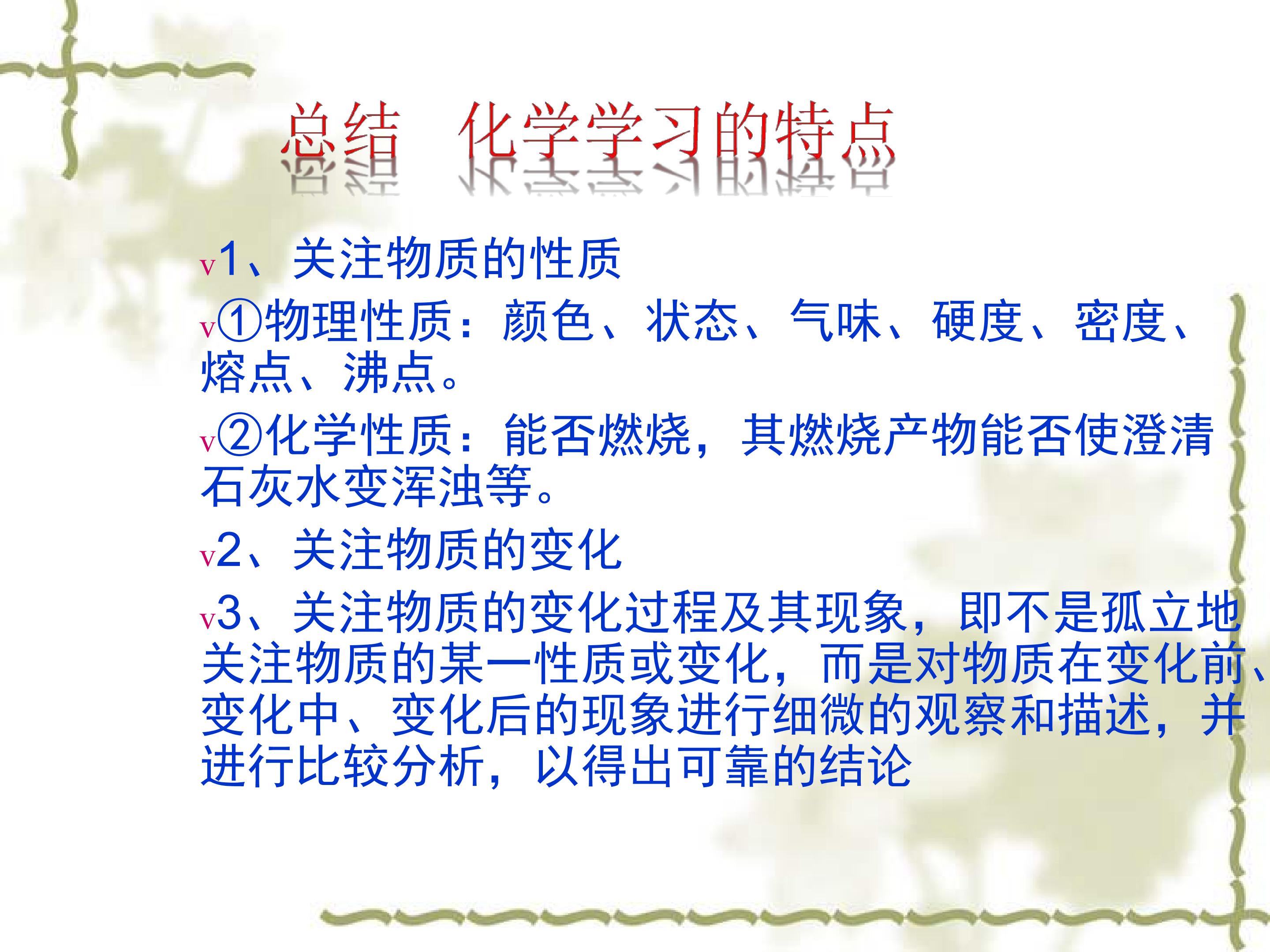 总结 化学学习的特点

v1、关注物质的性质

v①物理性质：颜色、状态、气味、硬度、密度、熔点、沸点。

v②化学性质：能否燃烧，其燃烧产物能否使澄清石灰水变浑浊等。

v2、关注物质的变化

v3、关注物质的变化过程及其现象，即不是孤立地关注物质的某一性质或变化，而是对物质在变化前、变化中、变化后的现象进行细微的观察和描述，并进行比较分析，以得出可靠的结论